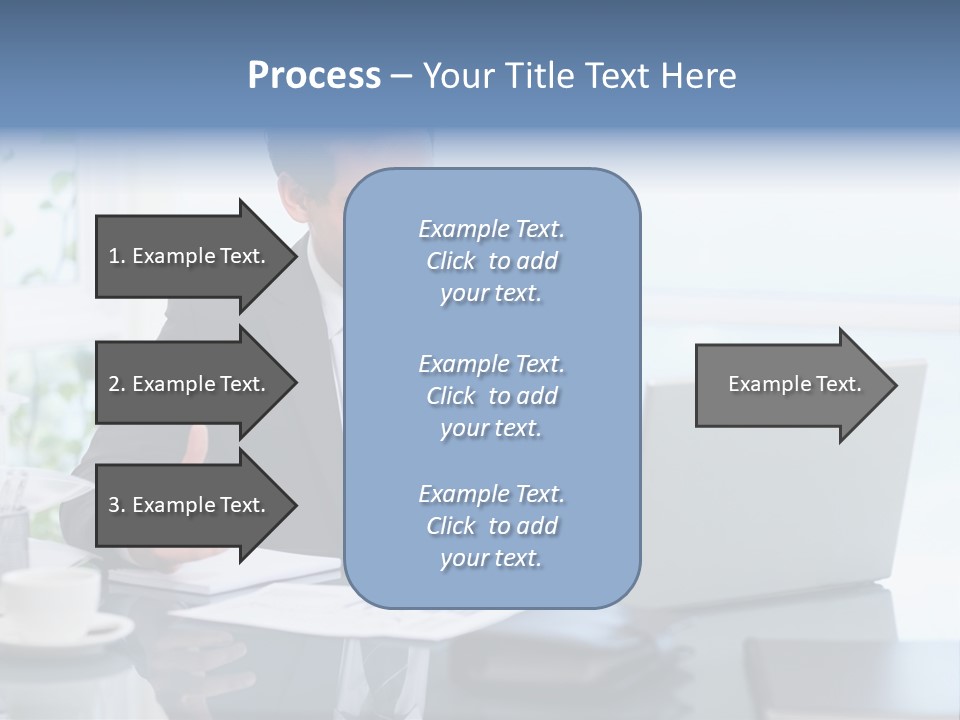 Process – Your Title Text Here

1. Example Text.

2. Example Text.

3. Example Text.

Example Text. Click to add your text.

Example Text. Click to add your text.

Example Text. Click to add your text.

Example Text.